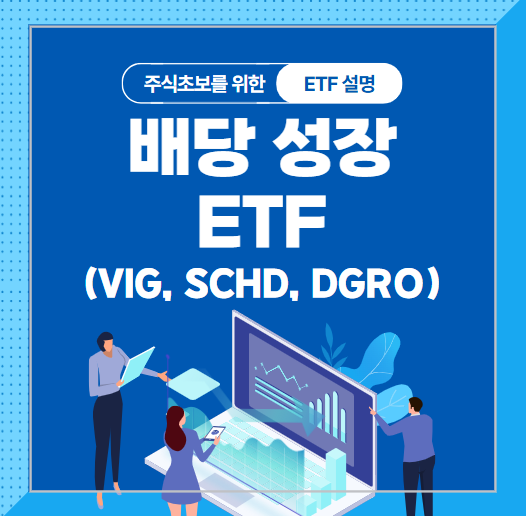 주식초보를 위한 ETF 설명

배당 성장 ETF (VIG, SCHD, DGRO)